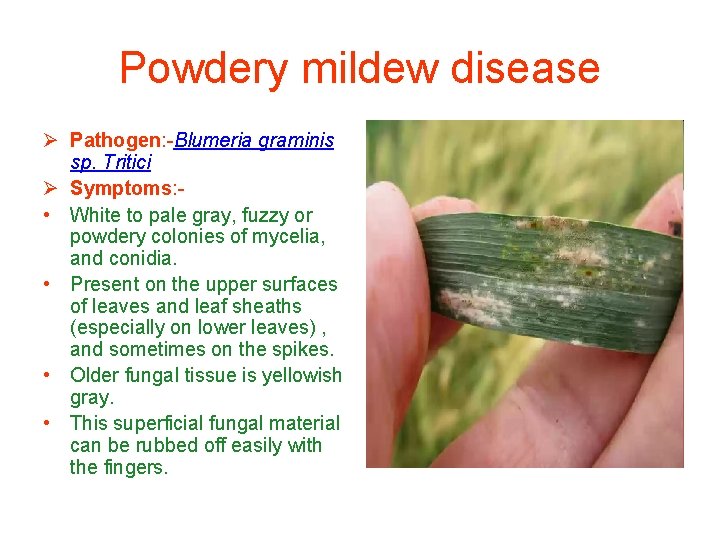 Powdery mildew disease

➢ Pathogen:-Blumeria graminis sp. Tritici
➢ Symptoms:-
• White to pale gray, fuzzy or powdery colonies of mycelia, and conidia.
• Present on the upper surfaces of leaves and leaf sheaths (especially on lower leaves) , and sometimes on the spikes.
• Older fungal tissue is yellowish gray.
• This superficial fungal material can be rubbed off easily with the fingers.